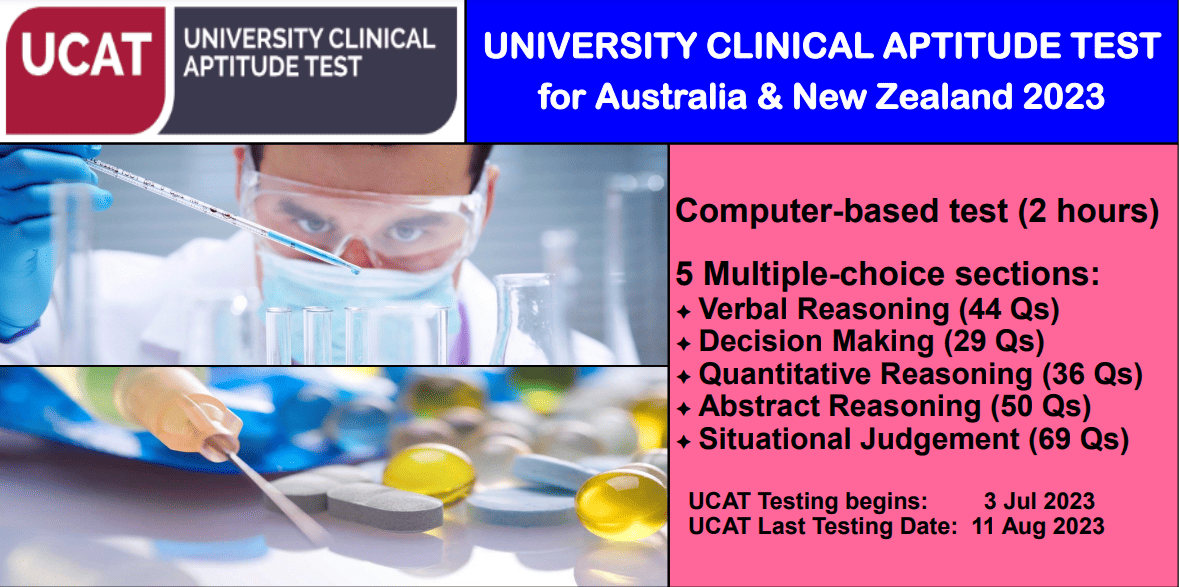 UCAT UNIVERSITY CLINICAL APTITUDE TEST

UNIVERSITY CLINICAL APTITUDE TEST for Australia & New Zealand 2023

Computer-based test (2 hours)

5 Multiple-choice sections:
✦ Verbal Reasoning (44 Qs)
✦ Decision Making (29 Qs)
✦ Quantitative Reasoning (36 Qs)
✦ Abstract Reasoning (50 Qs)
✦ Situational Judgement (69 Qs)

UCAT Testing begins: 3 Jul 2023
UCAT Last Testing Date: 11 Aug 2023